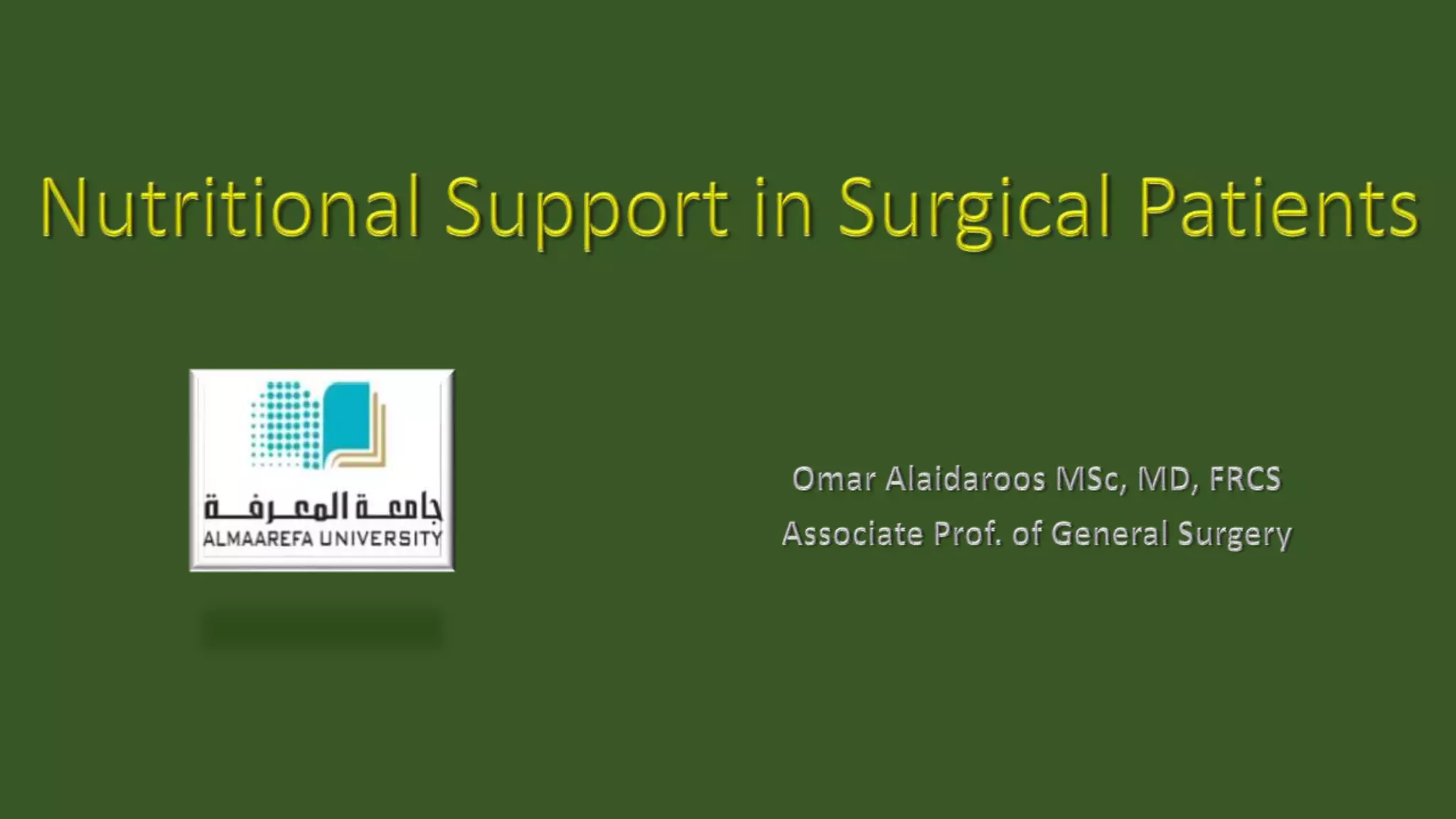 Nutritional Support in Surgical Patients

جامعة المعرفة
ALMAAREFA UNIVERSITY

Omar Alaidaroos MSc, MD, FRCS
Associate Prof. of General Surgery